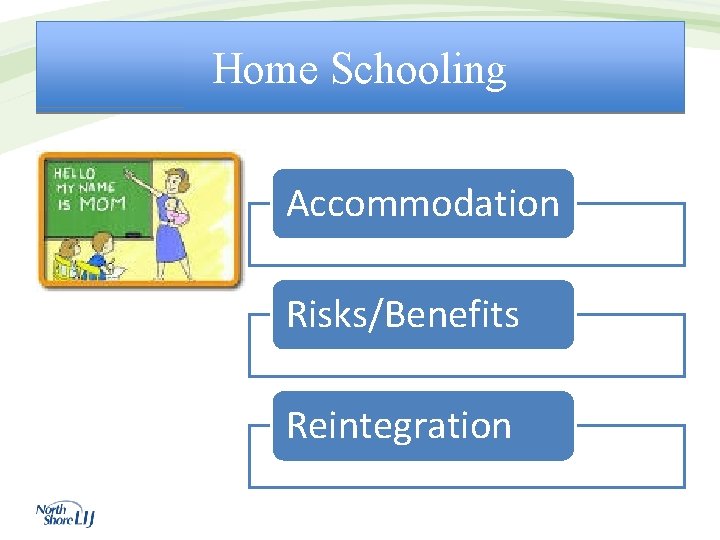 Home Schooling

HELLO MY NAME IS MOM

Accommodation

Risks/Benefits

Reintegration

North Shore LIJ